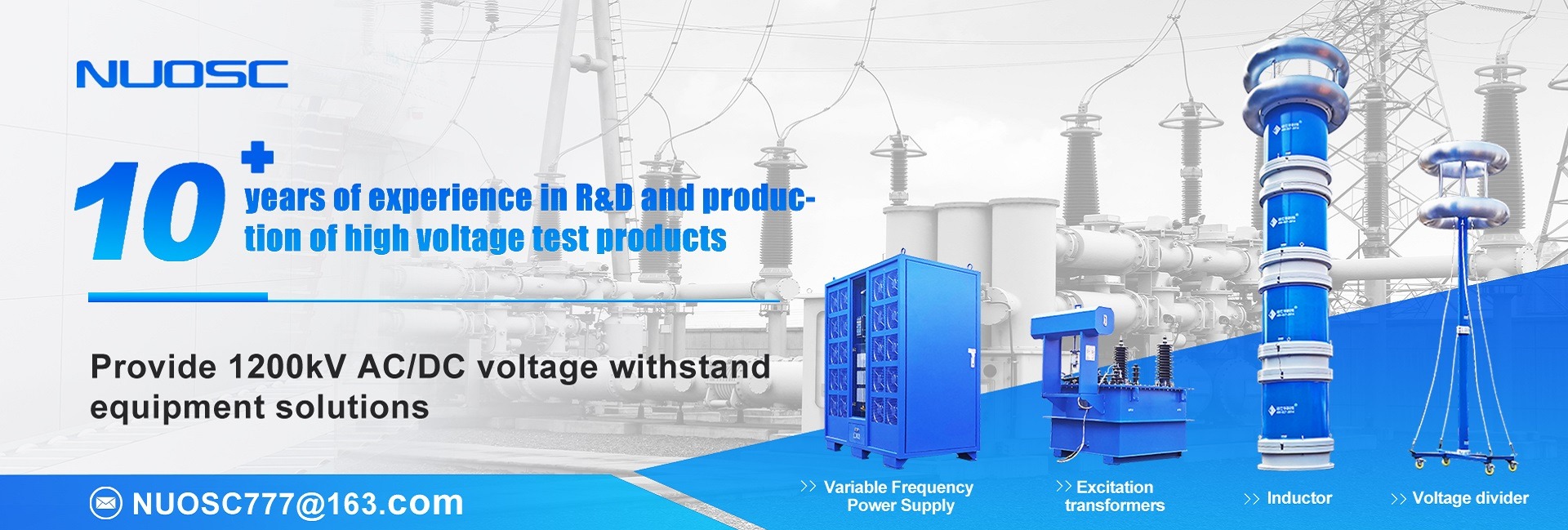 NUOSC

10+ years of experience in R&D and production of high voltage test products

Provide 1200kV AC/DC voltage withstand equipment solutions

NUOSC777@163.com

>> Variable Frequency Power Supply

>> Excitation transformers

>> Inductor

>> Voltage divider